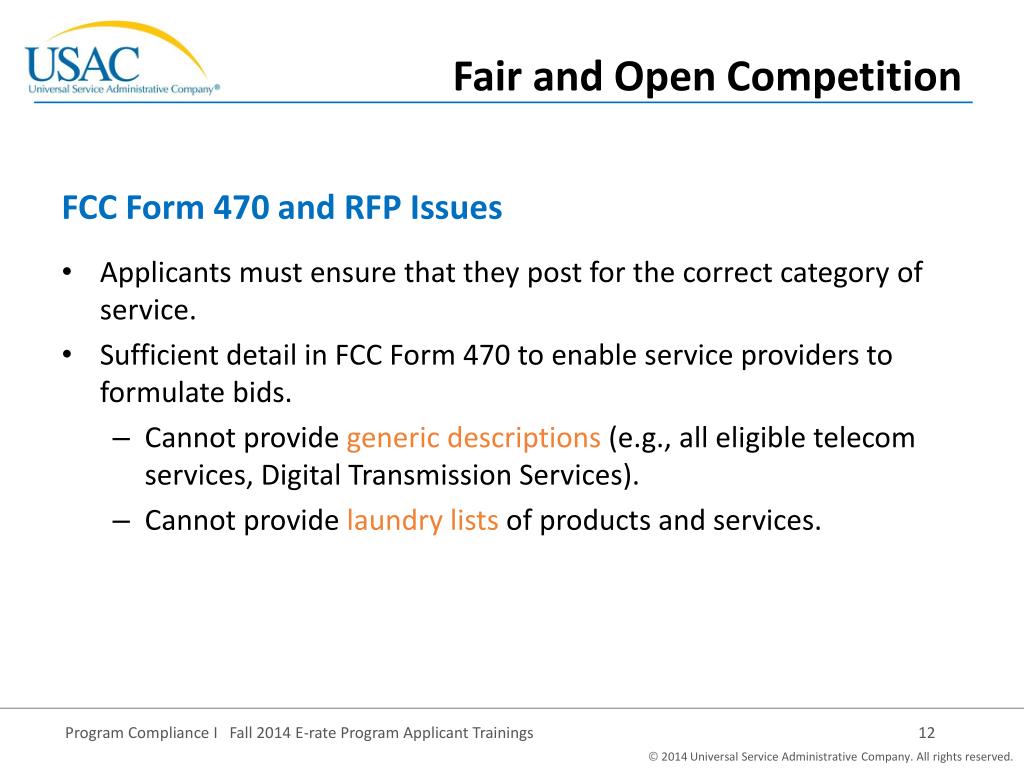 USAC
Universal Service Administrative Company®

Fair and Open Competition

FCC Form 470 and RFP Issues

• Applicants must ensure that they post for the correct category of service.
• Sufficient detail in FCC Form 470 to enable service providers to formulate bids.
– Cannot provide generic descriptions (e.g., all eligible telecom services, Digital Transmission Services).
– Cannot provide laundry lists of products and services.

Program Compliance I Fall 2014 E-rate Program Applicant Trainings
12
© 2014 Universal Service Administrative Company. All rights reserved.